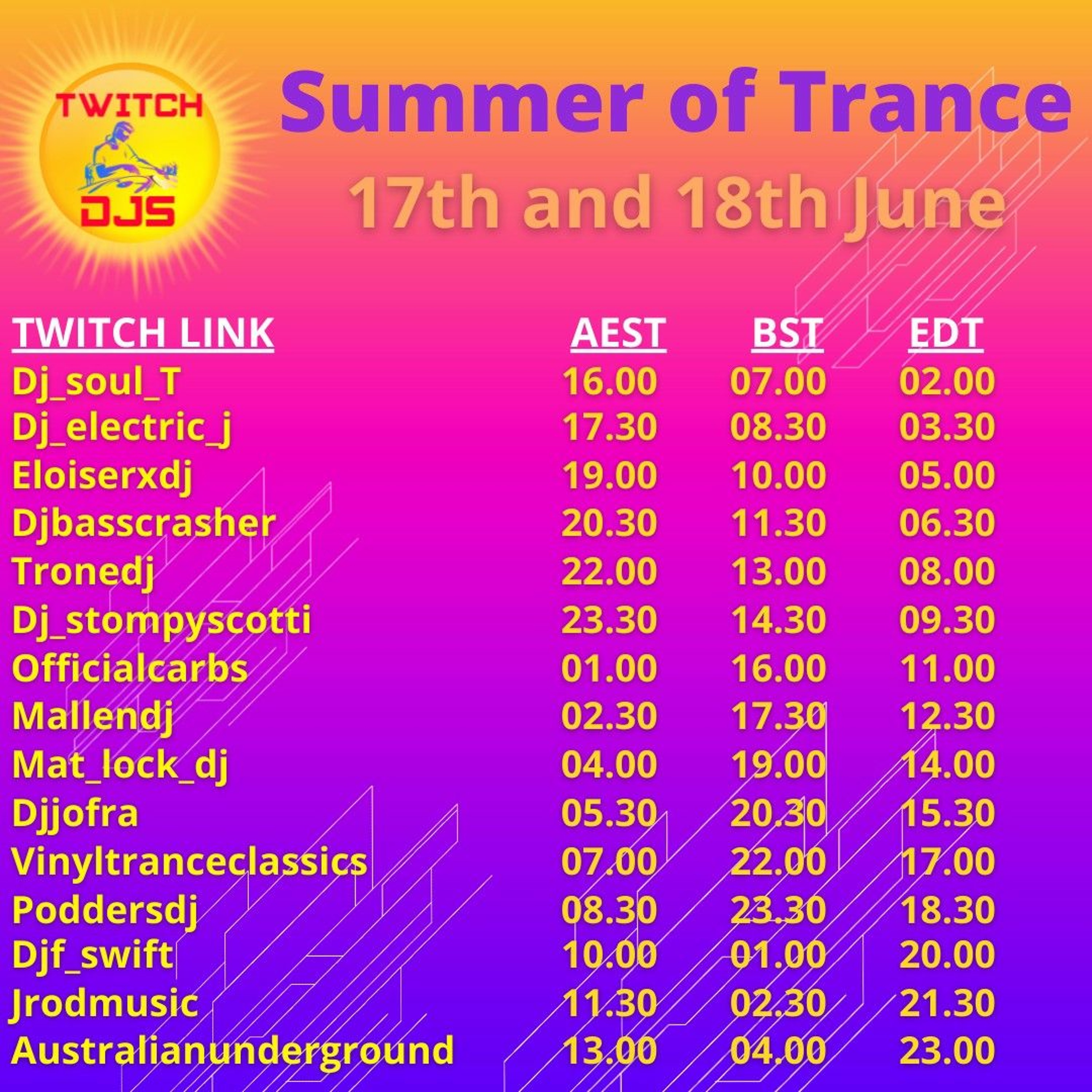 TWITCH DJS

Summer of Trance

17th and 18th June

| TWITCH LINK | AEST | BST | EDT |
|---|---|---|---|
| Dj_soul_T | 16.00 | 07.00 | 02.00 |
| Dj_electric_j | 17.30 | 08.30 | 03.30 |
| Eloiserxdj | 19.00 | 10.00 | 05.00 |
| Djbasscrasher | 20.30 | 11.30 | 06.30 |
| Tronedj | 22.00 | 13.00 | 08.00 |
| Dj_stompyscotti | 23.30 | 14.30 | 09.30 |
| Officialcarbs | 01.00 | 16.00 | 11.00 |
| Mallendj | 02.30 | 17.30 | 12.30 |
| Mat_lock_dj | 04.00 | 19.00 | 14.00 |
| Djjofra | 05.30 | 20.30 | 15.30 |
| Vinyltranceclassics | 07.00 | 22.00 | 17.00 |
| Poddersdj | 08.30 | 23.30 | 18.30 |
| Djf_swift | 10.00 | 01.00 | 20.00 |
| Jrodmusic | 11.30 | 02.30 | 21.30 |
| Australianunderground | 13.00 | 04.00 | 23.00 |